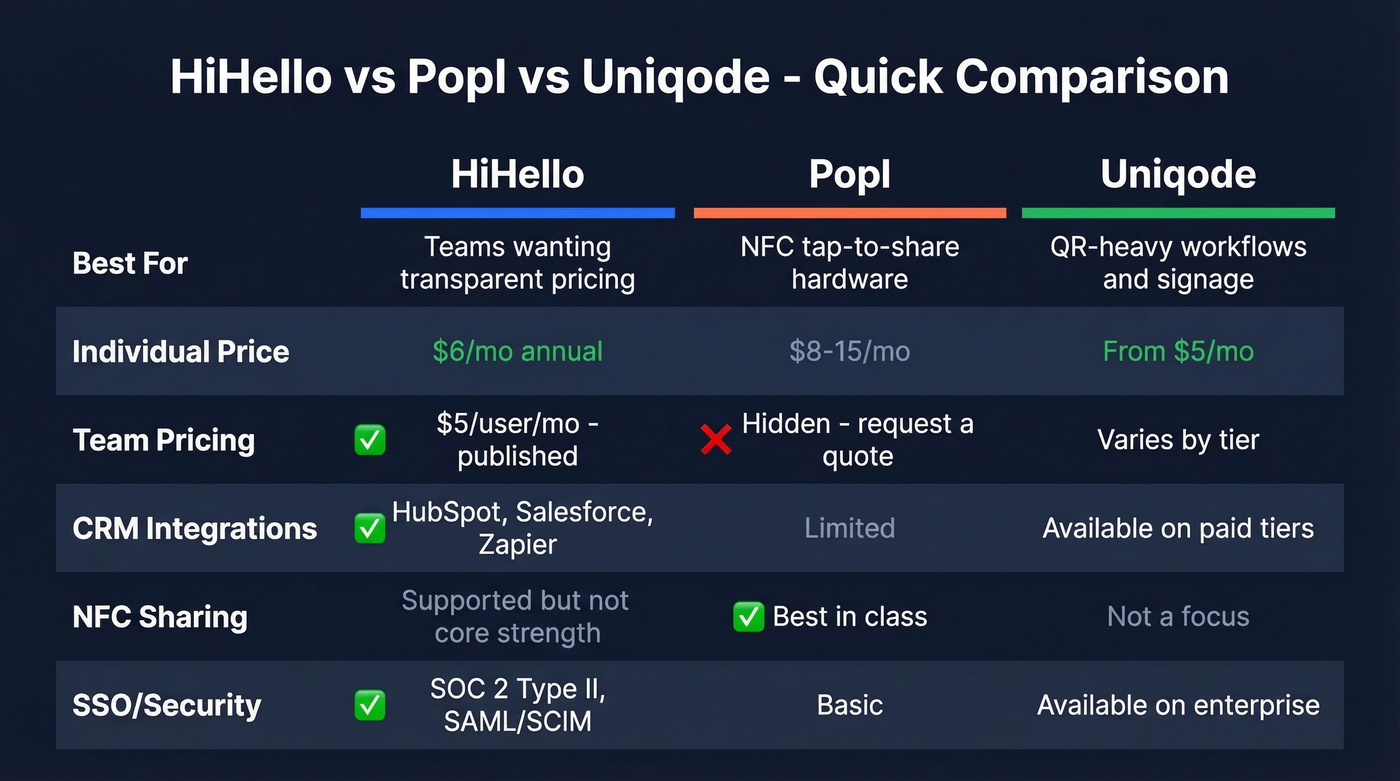 HiHello vs Popl vs Uniqode - Quick Comparison

| | HiHello | Popl | Uniqode |
|---|---|---|---|
| Best For | Teams wanting transparent pricing | NFC tap-to-share hardware | QR-heavy workflows and signage |
| Individual Price | $6/mo annual | $8-15/mo | From $5/mo |
| Team Pricing | ✅ $5/user/mo - published | ❌ Hidden - request a quote | Varies by tier |
| CRM Integrations | ✅ HubSpot, Salesforce, Zapier | Limited | Available on paid tiers |
| NFC Sharing | Supported but not core strength | ✅ Best in class | Not a focus |
| SSO/Security | ✅ SOC 2 Type II, SAML/SCIM | Basic | Available on enterprise |